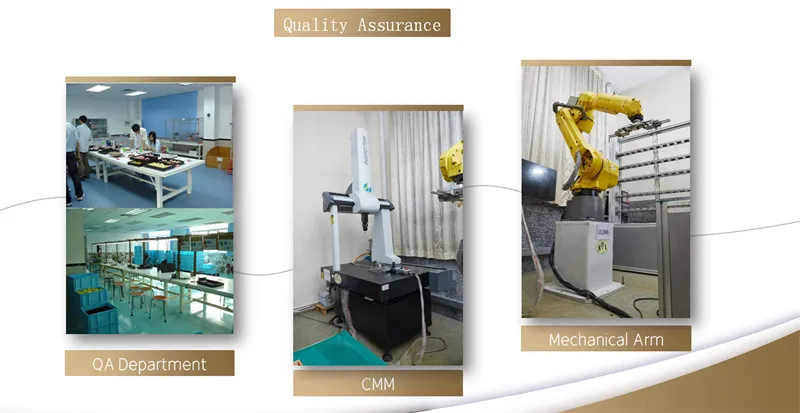 Quality Assurance

QA Department

CMM

Mechanical Arm